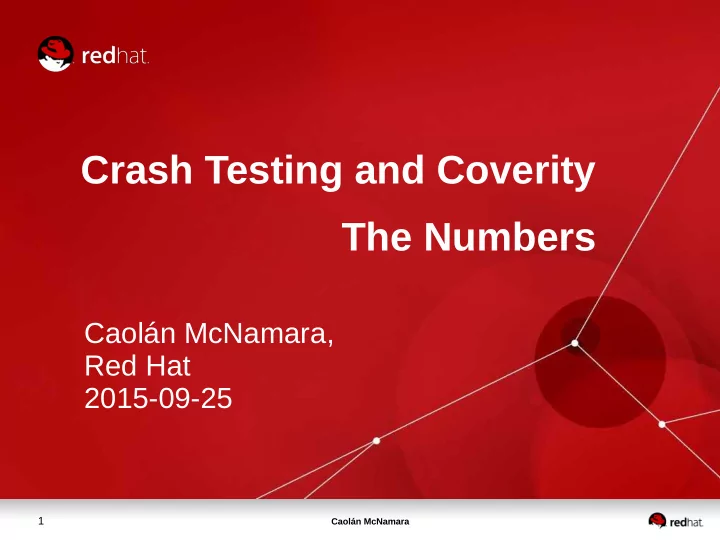 redhat.

Crash Testing and Coverity

The Numbers

Caolán McNamara,
Red Hat
2015-09-25

1

Caolán McNamara

redhat.